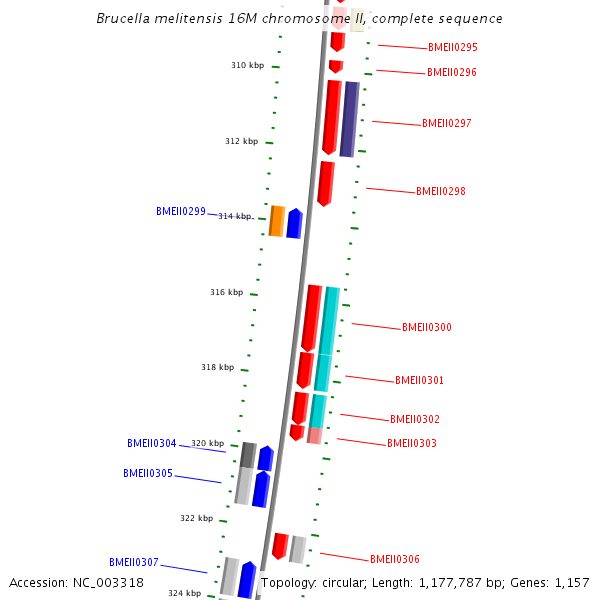 Brucella melitensis 16M chromosome II, complete sequence

BMEII0295
310 kbp
BMEII0296
BMEII0297
312 kbp
BMEII0298
BMEII0299
314 kbp
316 kbp
BMEII0300
318 kbp
BMEII0301
BMEII0302
BMEII0303
BMEII0304
320 kbp
BMEII0305
322 kbp
BMEII0306
BMEII0307
324 kbp

Accession: NC_003318
Topology: circular; Length: 1,177,787 bp; Genes: 1,157